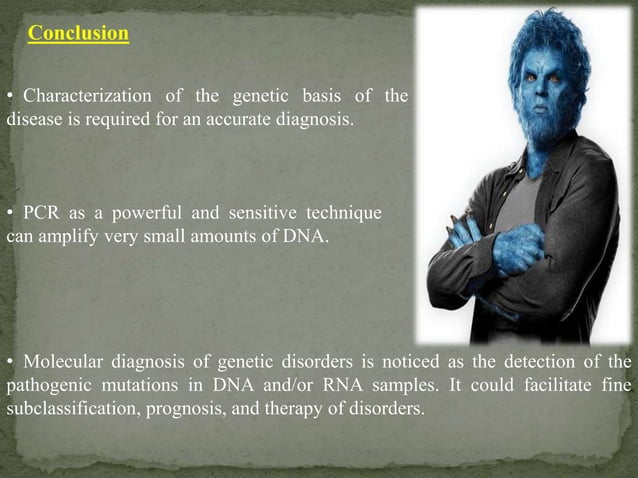 Conclusion

• Characterization of the genetic basis of the disease is required for an accurate diagnosis.

• PCR as a powerful and sensitive technique can amplify very small amounts of DNA.

• Molecular diagnosis of genetic disorders is noticed as the detection of the pathogenic mutations in DNA and/or RNA samples. It could facilitate fine subclassification, prognosis, and therapy of disorders.